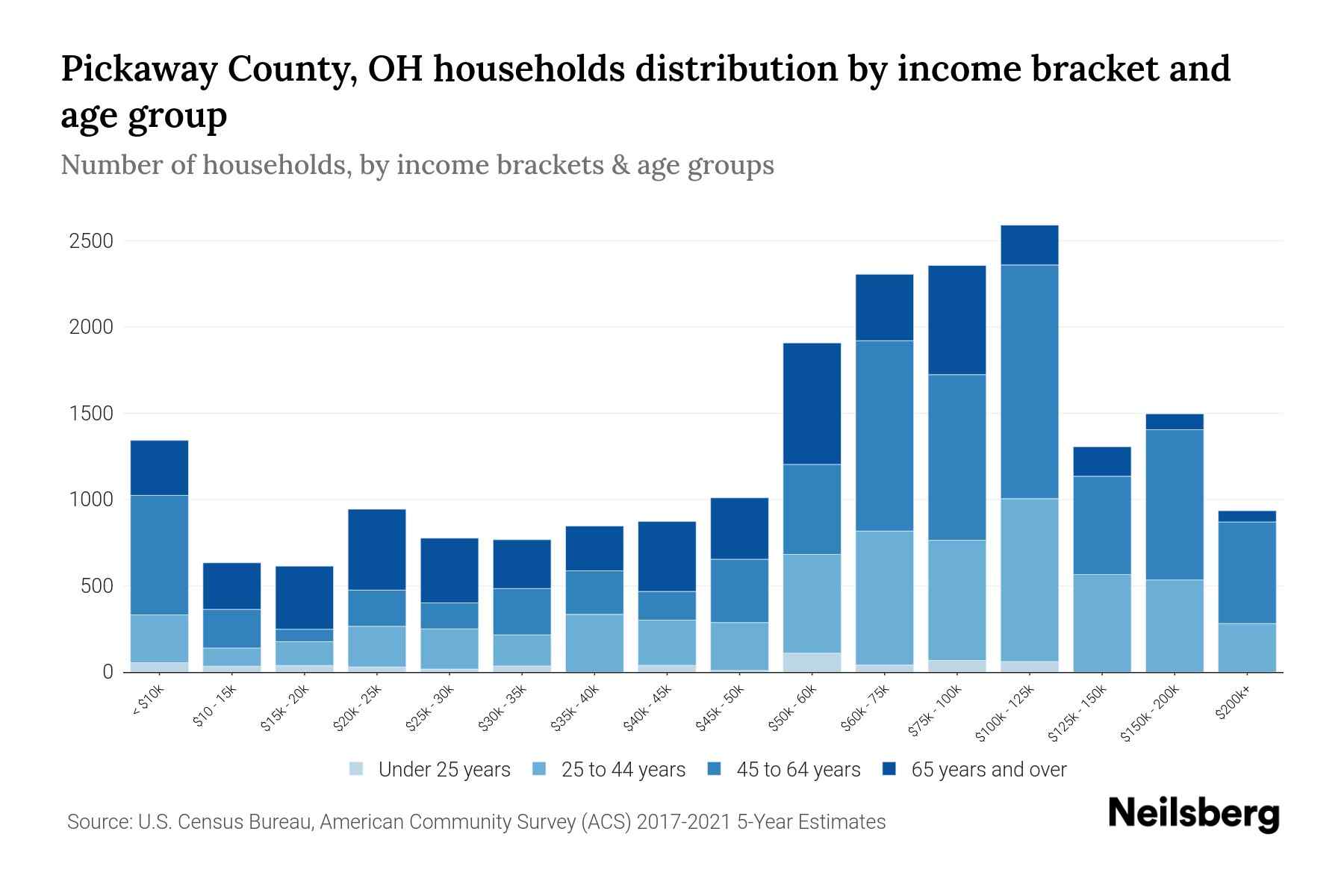 Pickaway County, OH households distribution by income bracket and age group

Number of households, by income brackets & age groups

2500
2000
1500
1000
500
0

< $10k
$10 - 15k
$15k - 20k
$20k - 25k
$25k - 30k
$30k - 35k
$35k - 40k
$40k - 45k
$45k - 50k
$50k - 60k
$60k - 75k
$75k - 100k
$100k - 125k
$125k - 150k
$150k - 200k
$200k+

Under 25 years
25 to 44 years
45 to 64 years
65 years and over

Source: U.S. Census Bureau, American Community Survey (ACS) 2017-2021 5-Year Estimates

Neilsberg